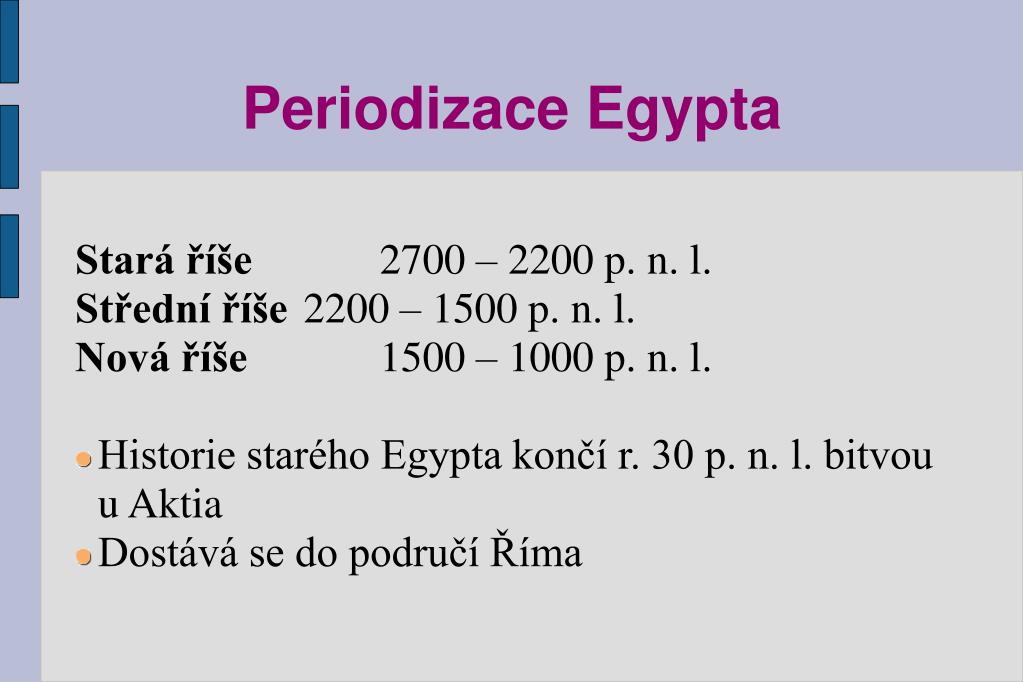 Periodizace Egypta

Stará říše 2700 – 2200 p. n. l.
Střední říše 2200 – 1500 p. n. l.
Nová říše 1500 – 1000 p. n. l.

Historie starého Egypta končí r. 30 p. n. l. bitvou u Aktia
Dostává se do područí Říma